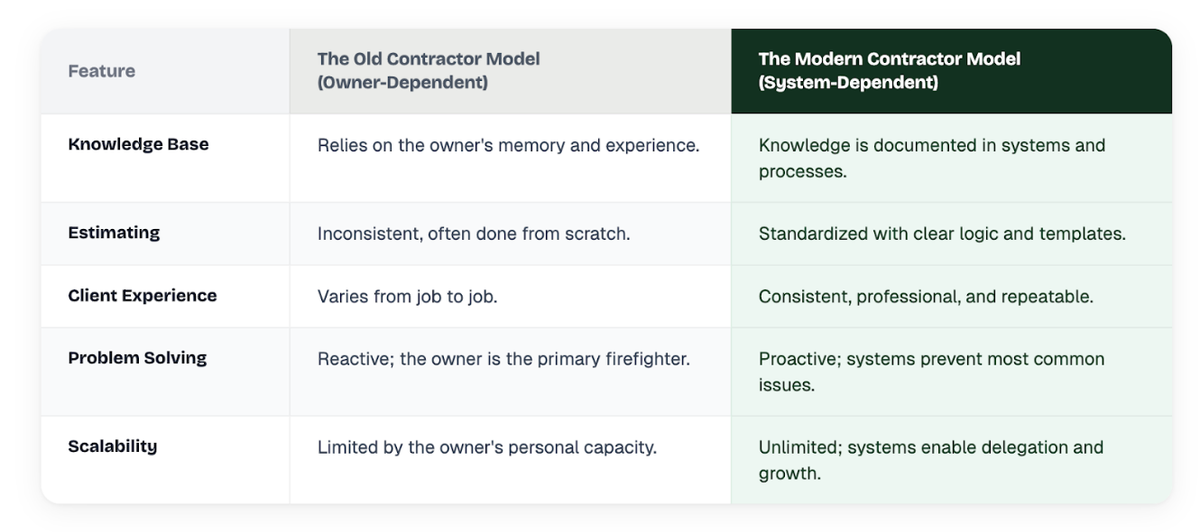 | Feature | The Old Contractor Model (Owner-Dependent) | The Modern Contractor Model (System-Dependent) |
|---|---|---|
| Knowledge Base | Relies on the owner's memory and experience. | Knowledge is documented in systems and processes. |
| Estimating | Inconsistent, often done from scratch. | Standardized with clear logic and templates. |
| Client Experience | Varies from job to job. | Consistent, professional, and repeatable. |
| Problem Solving | Reactive; the owner is the primary firefighter. | Proactive; systems prevent most common issues. |
| Scalability | Limited by the owner's personal capacity. | Unlimited; systems enable delegation and growth. |